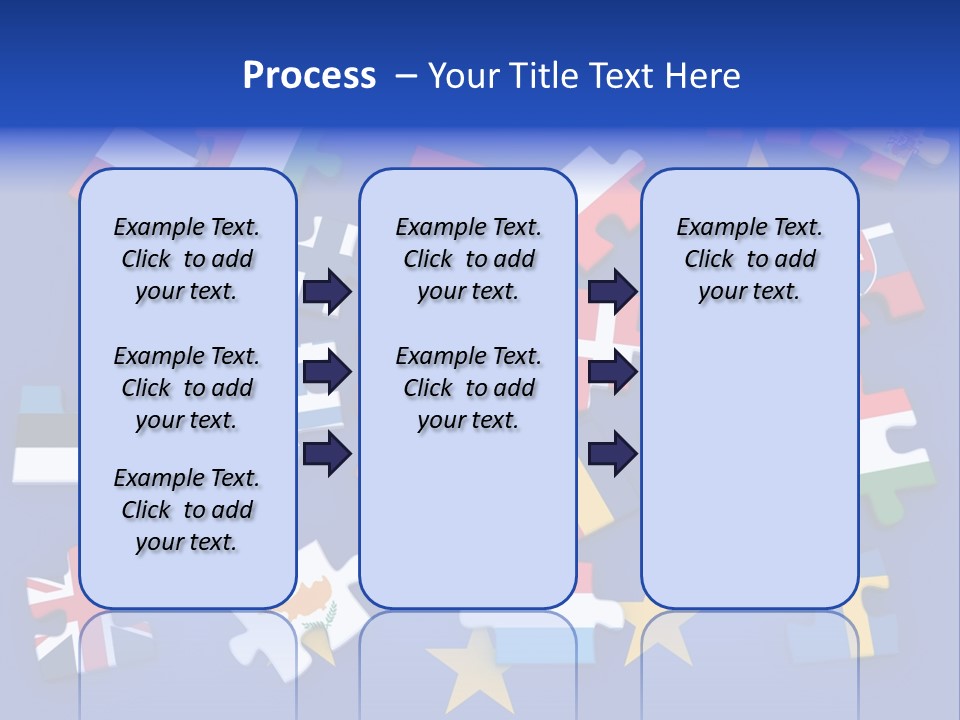 Process – Your Title Text Here

Example Text. Click to add your text.

Example Text. Click to add your text.

Example Text. Click to add your text.

Example Text. Click to add your text.

Example Text. Click to add your text.

Example Text. Click to add your text.